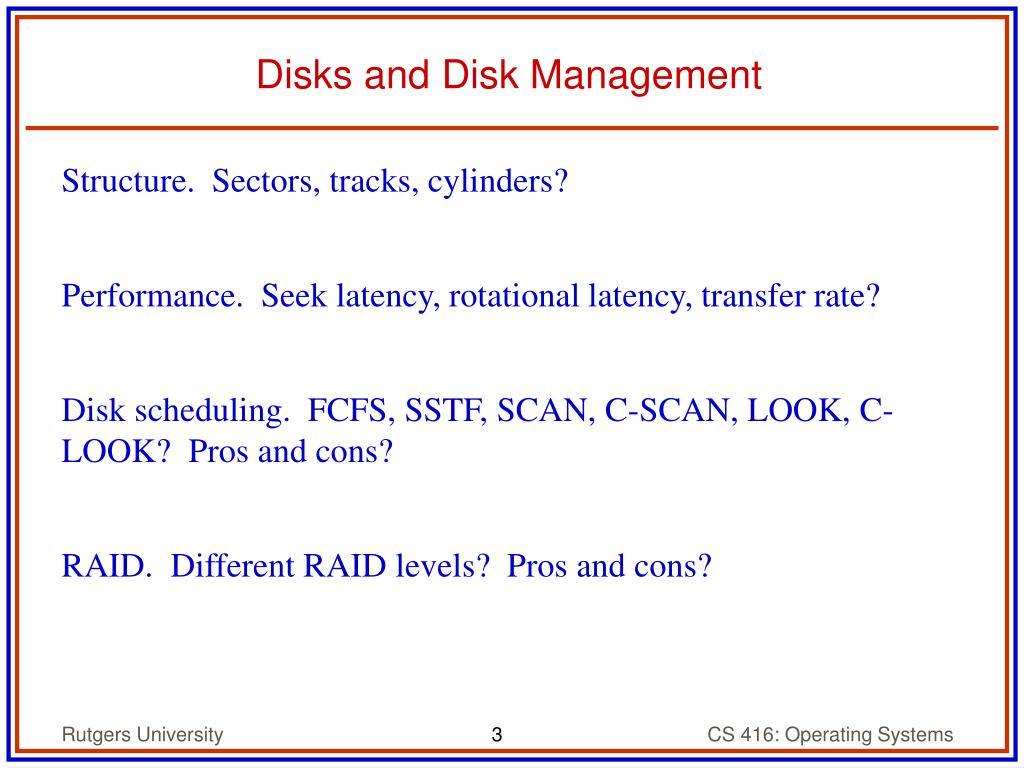 Disks and Disk Management

Structure. Sectors, tracks, cylinders?

Performance. Seek latency, rotational latency, transfer rate?

Disk scheduling. FCFS, SSTF, SCAN, C-SCAN, LOOK, C-LOOK? Pros and cons?

RAID. Different RAID levels? Pros and cons?

Rutgers University

3

CS 416: Operating Systems